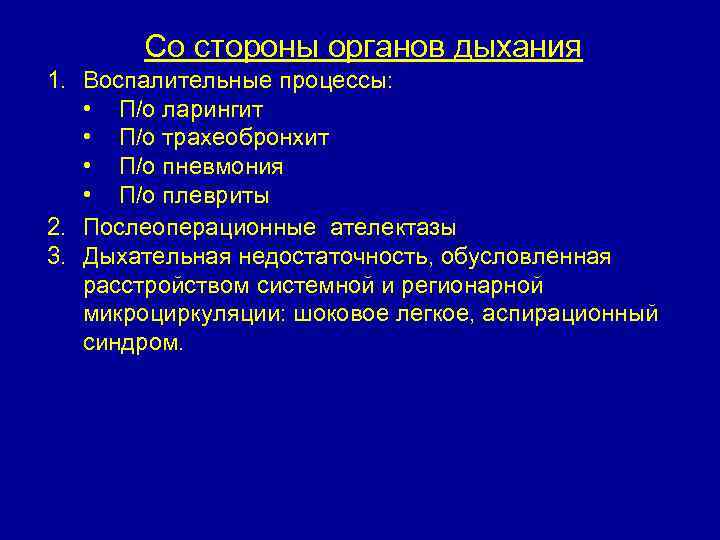 Со стороны органов дыхания

1. Воспалительные процессы:
• П/о ларингит
• П/о трахеобронхит
• П/о пневмония
• П/о плевриты
2. Послеоперационные ателектазы
3. Дыхательная недостаточность, обусловленная расстройством системной и регионарной микроциркуляции: шоковое легкое, аспирационный синдром.